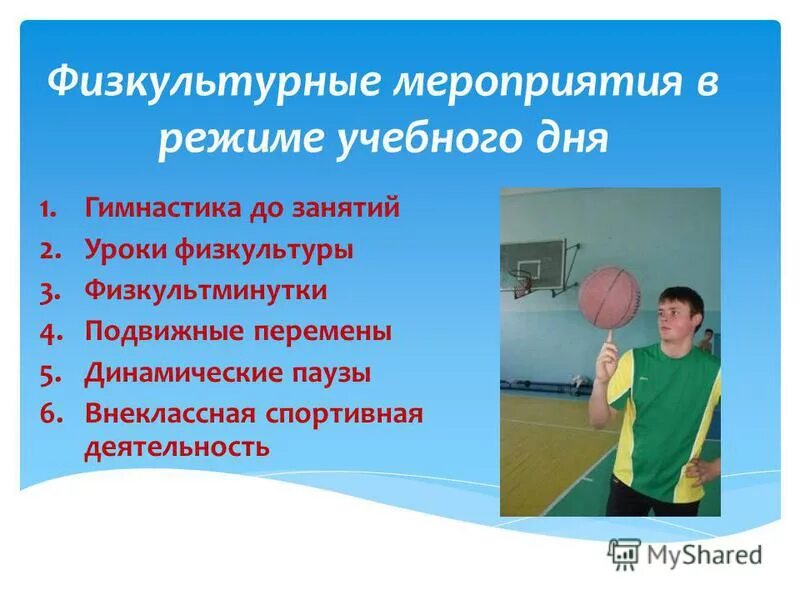 Физкультурные мероприятия в режиме учебного дня

1. Гимнастика до занятий
2. Уроки физкультуры
3. Физкультминутки
4. Подвижные перемены
5. Динамические паузы
6. Внеклассная спортивная деятельность

MyShared